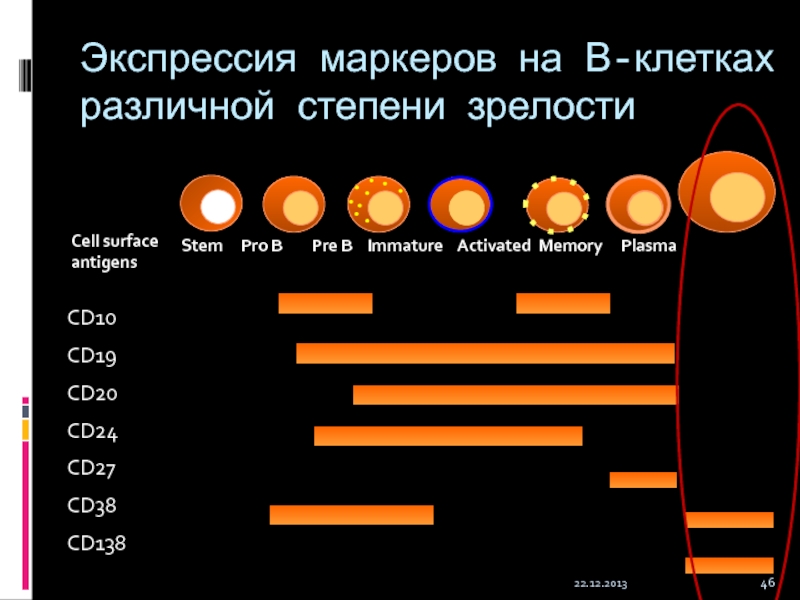 Экспрессия маркеров на В-клетках различной степени зрелости

Cell surface antigens

Stem Pro B Pre B Immature Activated Memory Plasma

CD10
CD19
CD20
CD24
CD27
CD38
CD138

22.12.2013

46